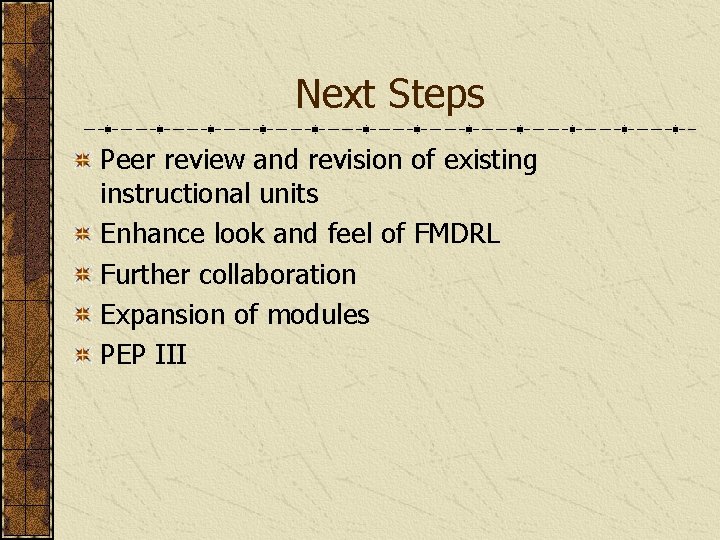 Next Steps

Peer review and revision of existing instructional units

Enhance look and feel of FMDRL

Further collaboration

Expansion of modules

PEP III